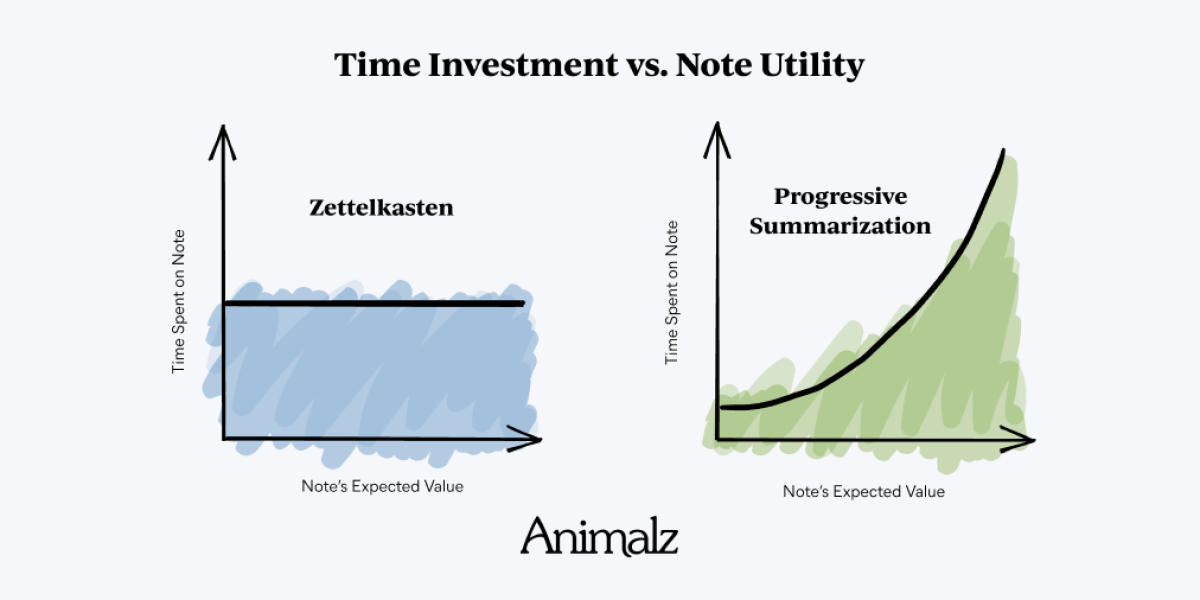 Time Investment vs. Note Utility

Zettelkasten

Time Spent on Note

Note's Expected Value

Progressive Summarization

Time Spent on Note

Note's Expected Value

Animalz